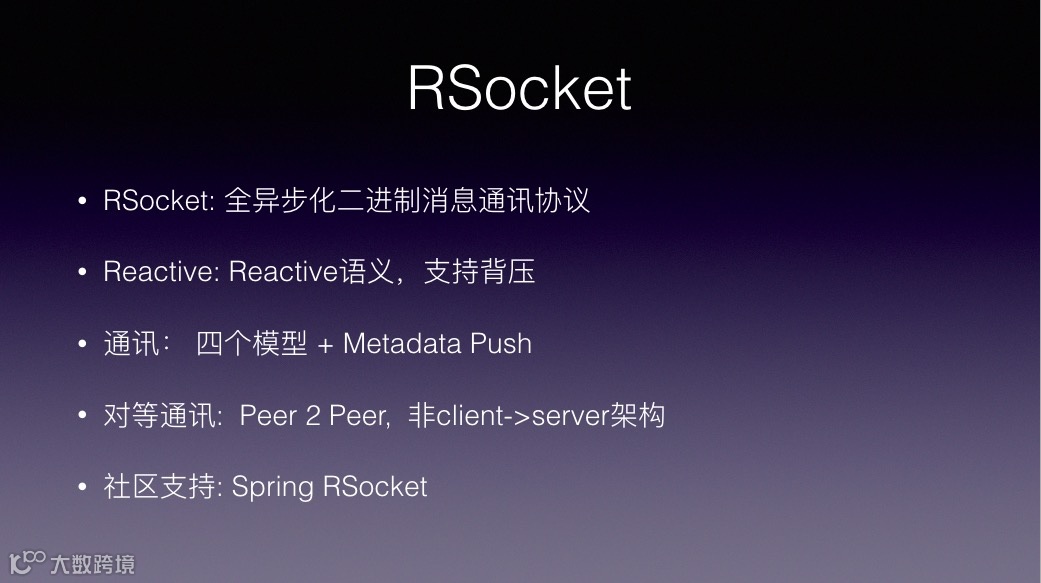 RSocket

• RSocket: 全异步化二进制消息通讯协议

• Reactive: Reactive语义，支持背压

• 通讯：  四个模型 + Metadata Push

• 对等通讯:  Peer 2 Peer,  非client->server架构

• 社区支持: Spring RSocket

大数跨境